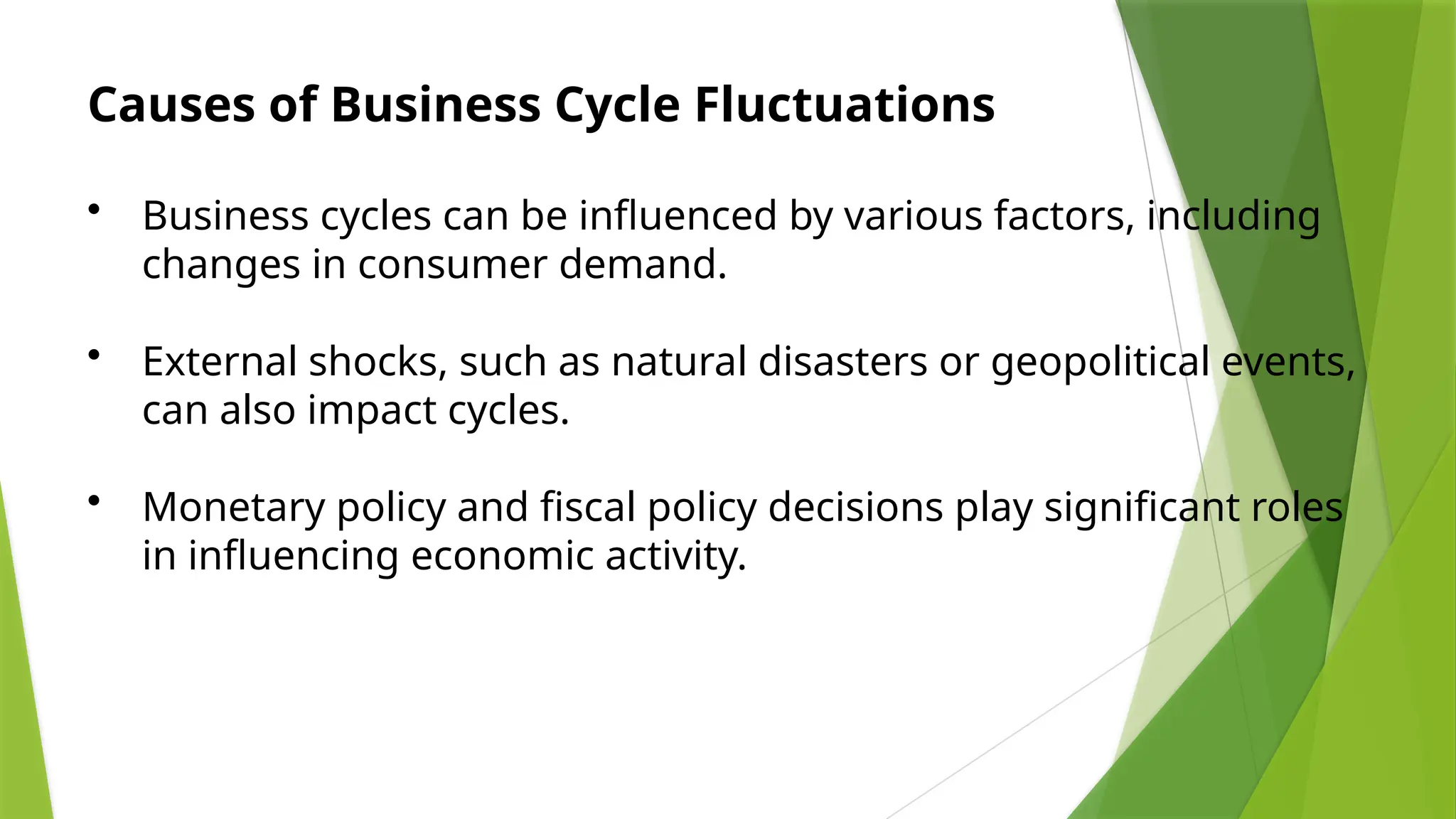 Causes of Business Cycle Fluctuations

• Business cycles can be influenced by various factors, including changes in consumer demand.

• External shocks, such as natural disasters or geopolitical events, can also impact cycles.

• Monetary policy and fiscal policy decisions play significant roles in influencing economic activity.